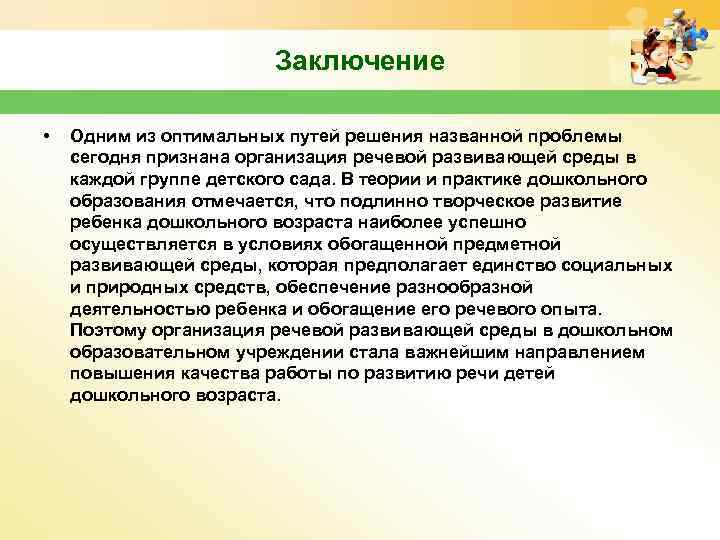 Заключение

• Одним из оптимальных путей решения названной проблемы сегодня признана организация речевой развивающей среды в каждой группе детского сада. В теории и практике дошкольного образования отмечается, что подлинно творческое развитие ребенка дошкольного возраста наиболее успешно осуществляется в условиях обогащенной предметной развивающей среды, которая предполагает единство социальных и природных средств, обеспечение разнообразной деятельностью ребенка и обогащение его речевого опыта. Поэтому организация речевой развивающей среды в дошкольном образовательном учреждении стала важнейшим направлением повышения качества работы по развитию речи детей дошкольного возраста.